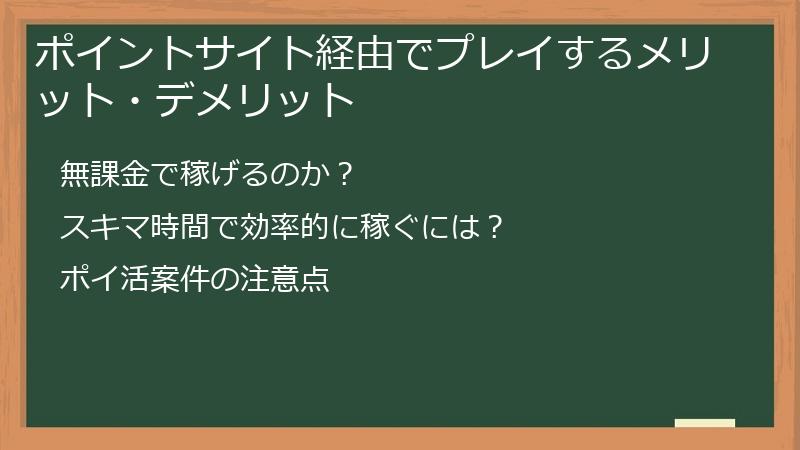 ポイントサイト経由でプレイするメリット・デメリット

無課金で稼げるのか？

スキマ時間で効率的に稼ぐには？

ポイ活案件の注意点